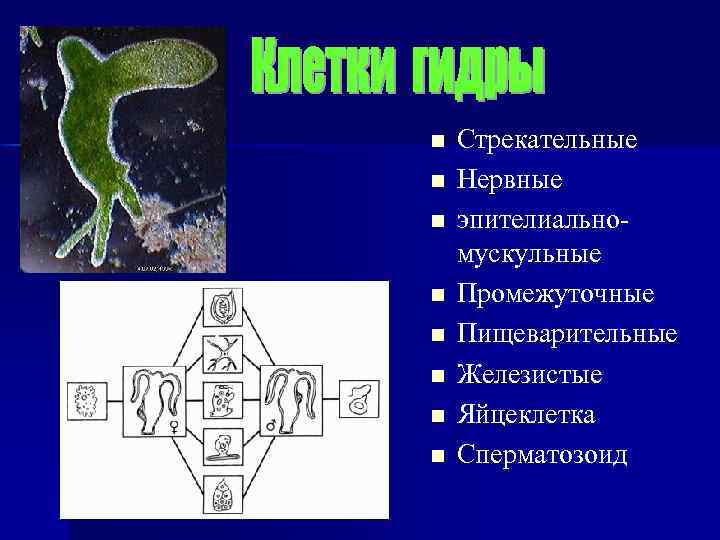 Клетки гидры

- Стрекательные
- Нервные
- эпителиально-мускульные
- Промежуточные
- Пищеварительные
- Железистые
- Яйцеклетка
- Сперматозоид

♀ ♂